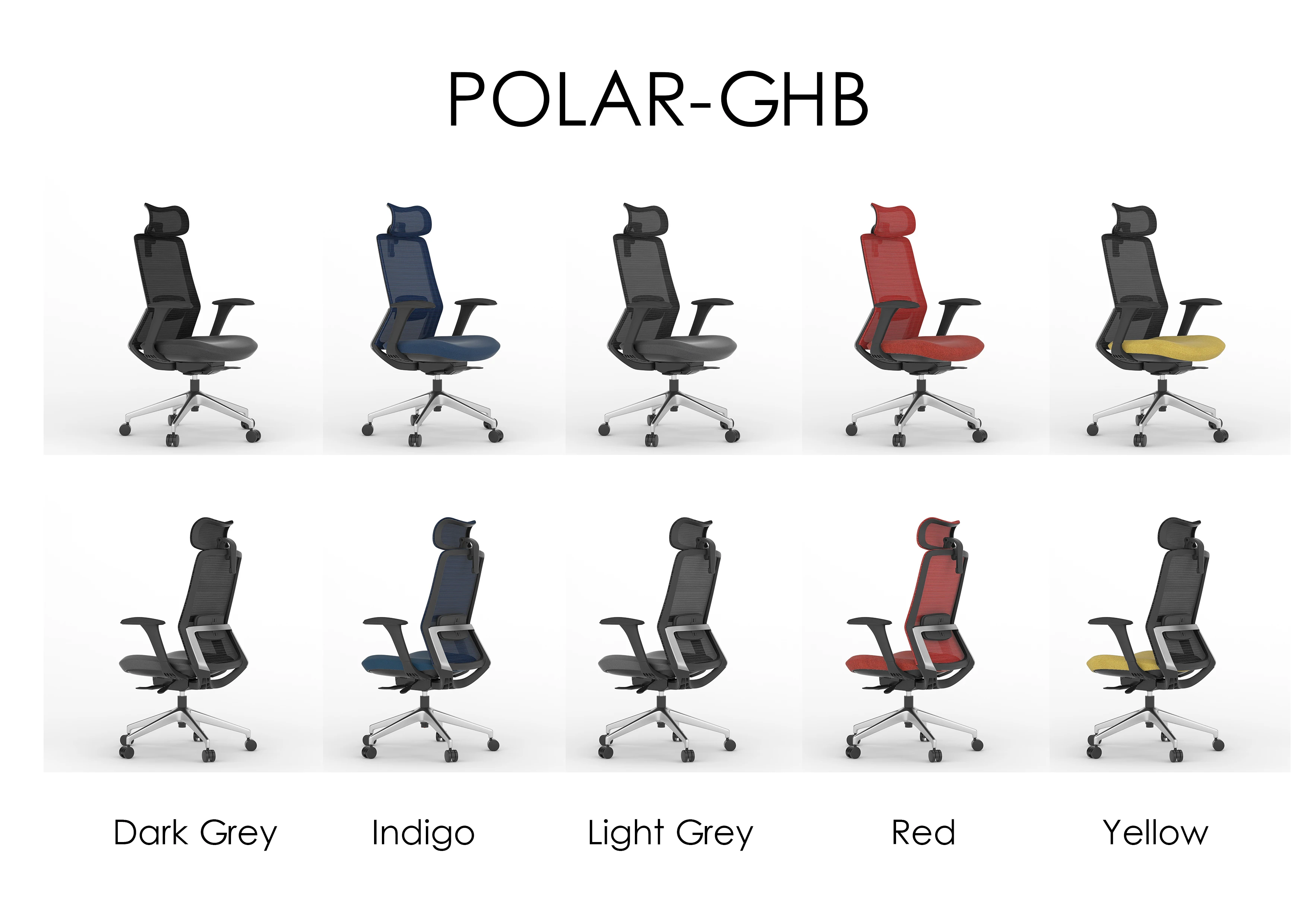 POLAR-GHB

Dark Grey

Indigo

Light Grey

Red

Yellow